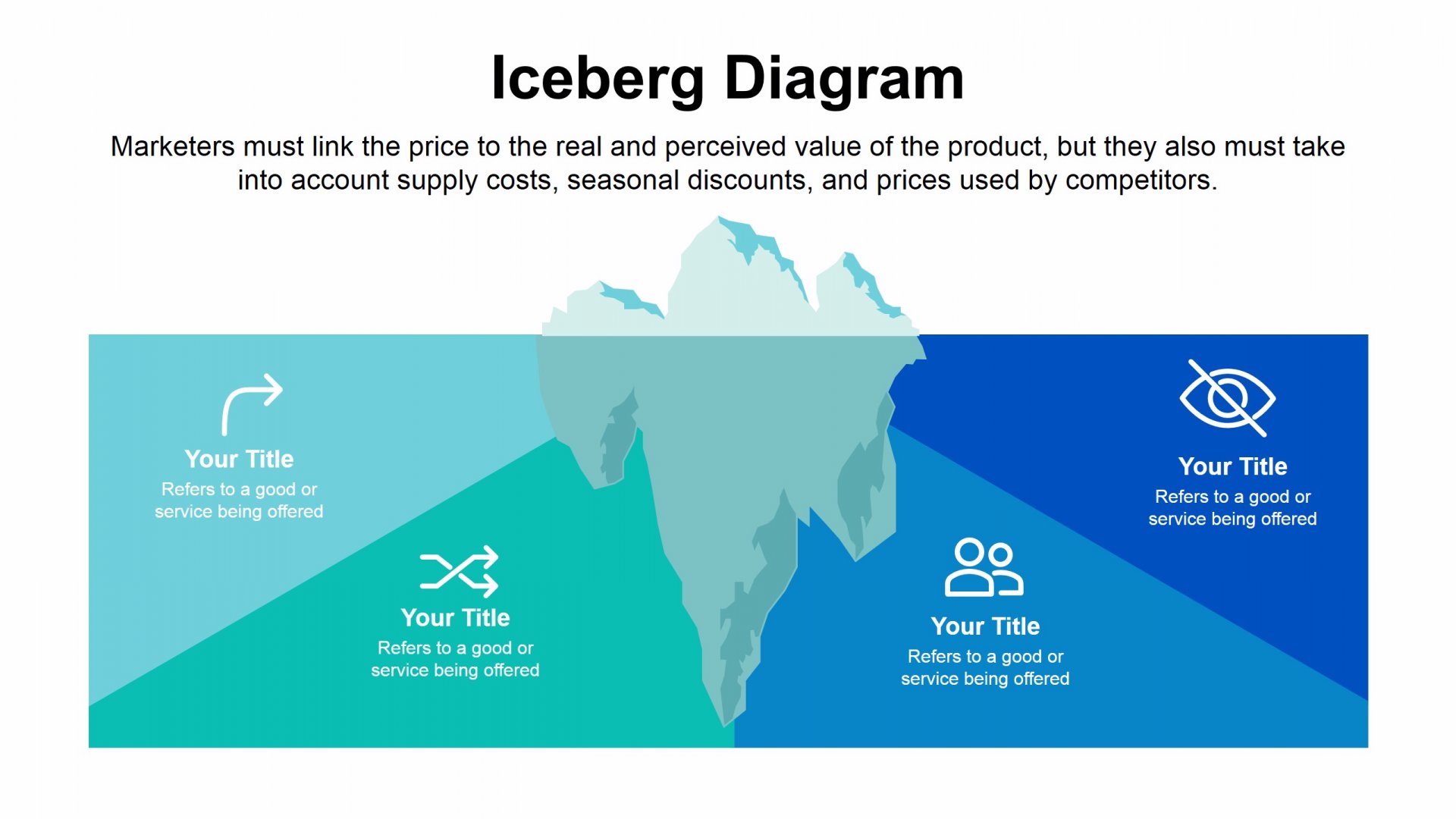 Iceberg Diagram

Marketers must link the price to the real and perceived value of the product, but they also must take into account supply costs, seasonal discounts, and prices used by competitors.

Your Title
Refers to a good or service being offered

Your Title
Refers to a good or service being offered

Your Title
Refers to a good or service being offered

Your Title
Refers to a good or service being offered